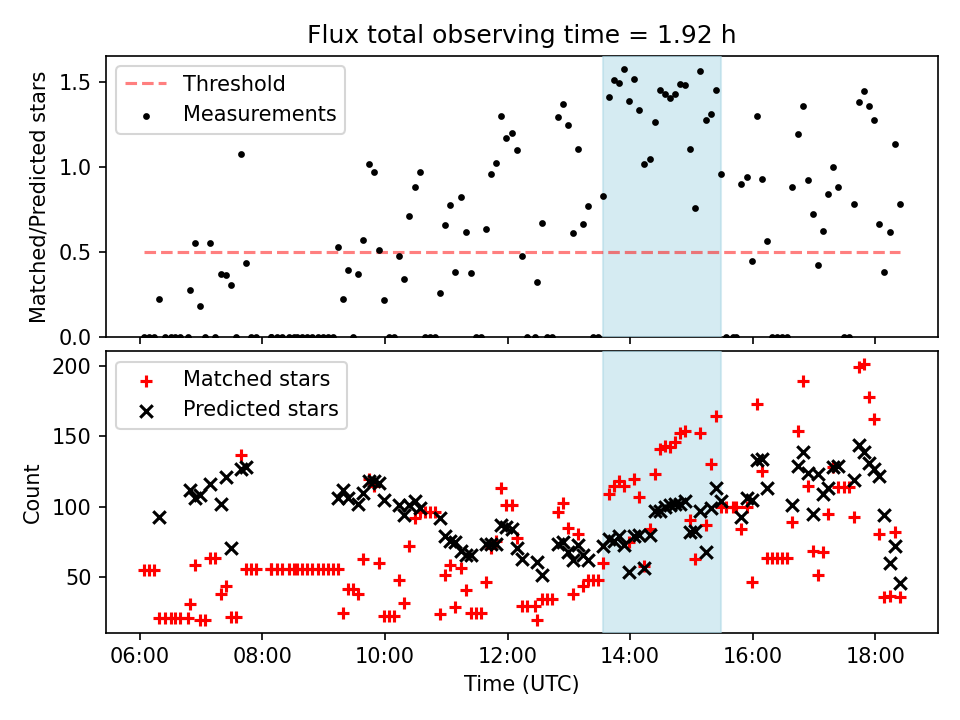 Flux total observing time = 1.92 h

Threshold
Measurements

Matched/Predicted stars

1.5
1.0
0.5
0.0

Matched stars
Predicted stars

Count

200
150
100
50

06:00
08:00
10:00
12:00
14:00
16:00
18:00

Time (UTC)